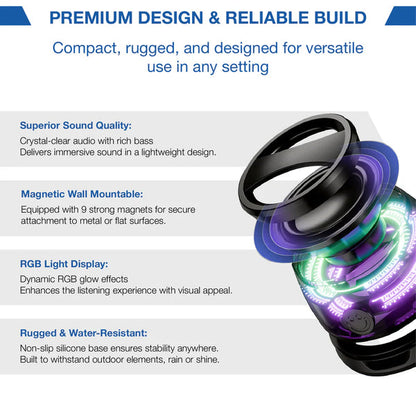 PREMIUM DESIGN & RELIABLE BUILD

Compact, rugged, and designed for versatile use in any setting

Superior Sound Quality:
Crystal-clear audio with rich bass
Delivers immersive sound in a lightweight design.

Magnetic Wall Mountable:
Equipped with 9 strong magnets for secure attachment to metal or flat surfaces.

RGB Light Display:
Dynamic RGB glow effects
Enhances the listening experience with visual appeal.

Rugged & Water-Resistant:
Non-slip silicone base ensures stability anywhere.
Built to withstand outdoor elements, rain or shine.